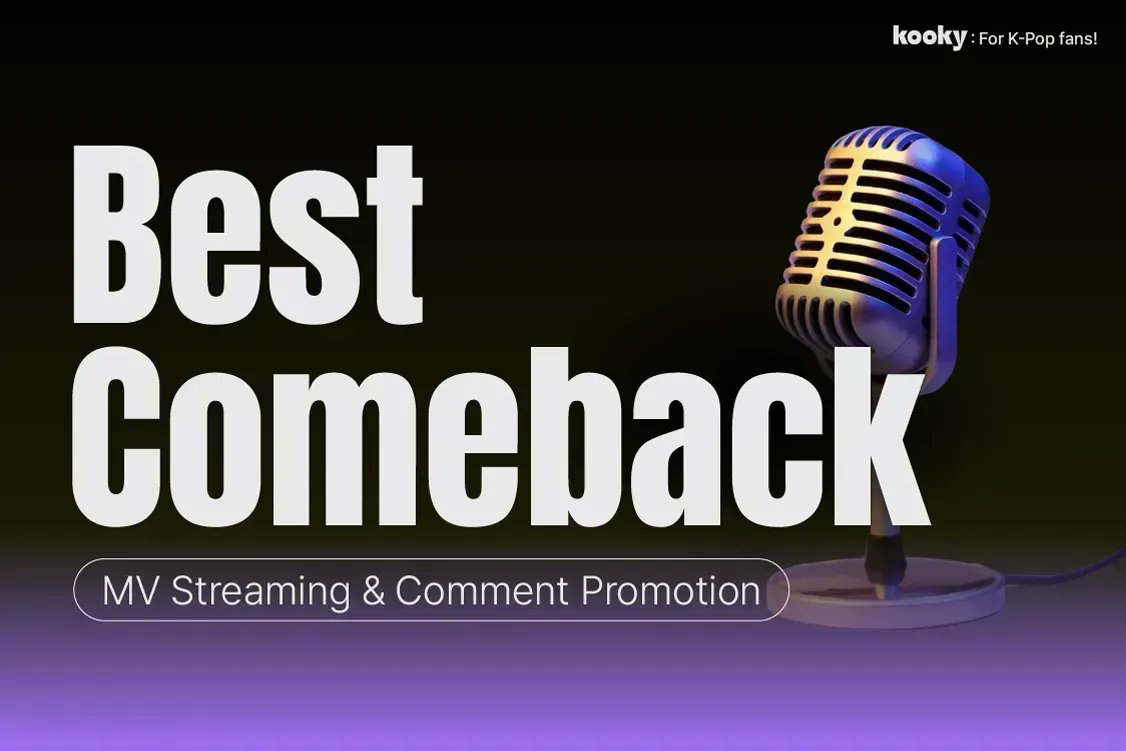 kooky : For K-Pop fans!

Best Comeback

MV Streaming & Comment Promotion